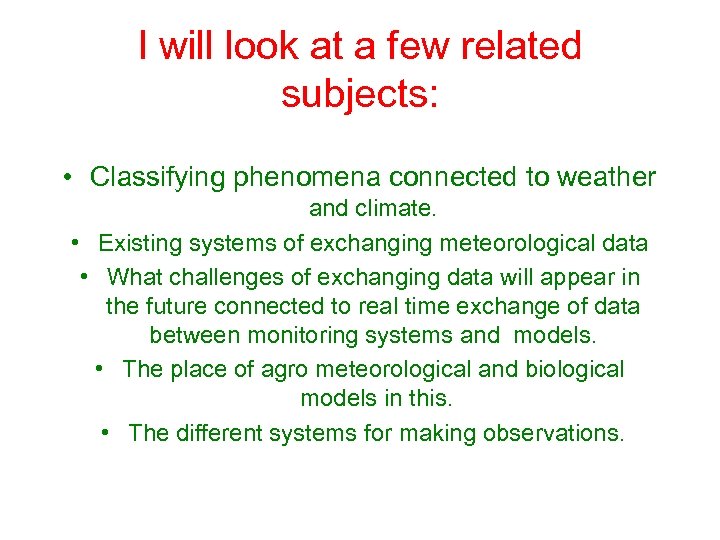 I will look at a few related subjects:

• Classifying phenomena connected to weather and climate.
• Existing systems of exchanging meteorological data
• What challenges of exchanging data will appear in the future connected to real time exchange of data between monitoring systems and models.
• The place of agro meteorological and biological models in this.
• The different systems for making observations.